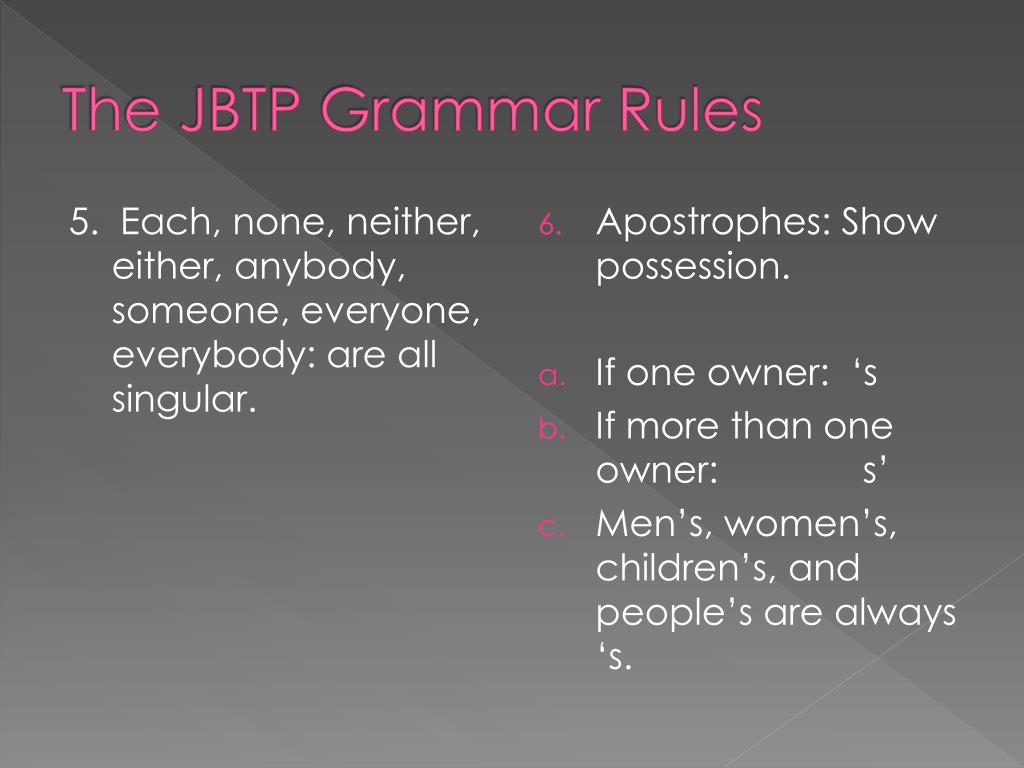 The JBTP Grammar Rules

5. Each, none, neither, either, anybody, someone, everyone, everybody: are all singular.

6. Apostrophes: Show possession.

a. If one owner: ‘s
b. If more than one owner: s’
c. Men’s, women’s, children’s, and people’s are always ‘s.